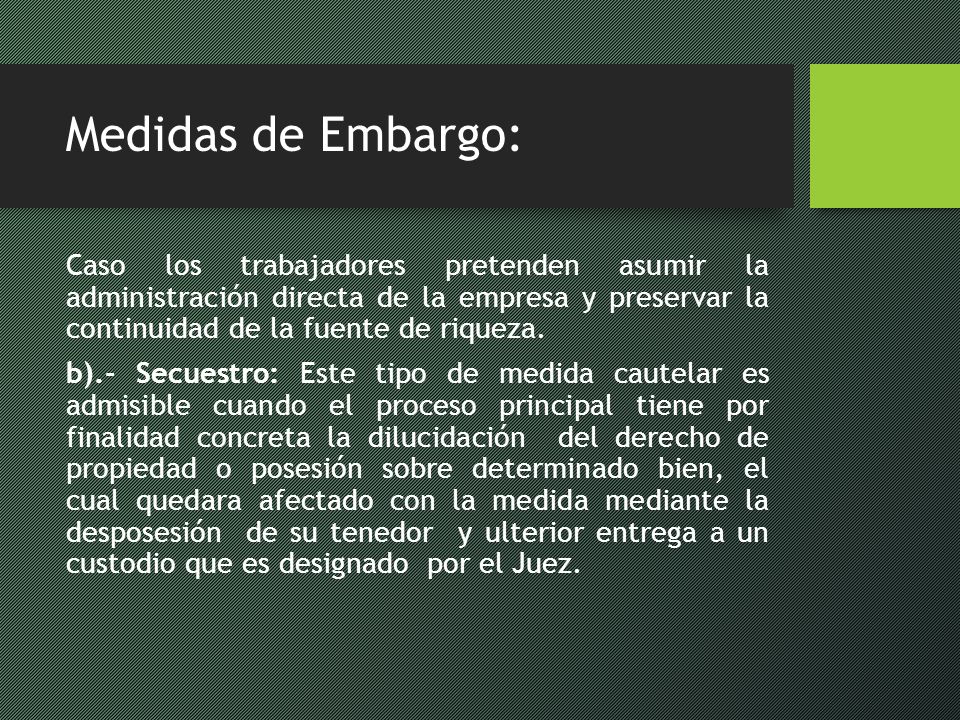 Medidas de Embargo:

Caso los trabajadores pretenden asumir la administración directa de la empresa y preservar la continuidad de la fuente de riqueza.

b).- Secuestro: Este tipo de medida cautelar es admisible cuando el proceso principal tiene por finalidad concreta la dilucidación del derecho de propiedad o posesión sobre determinado bien, el cual quedara afectado con la medida mediante la desposesión de su tenedor y ulterior entrega a un custodio que es designado por el Juez.